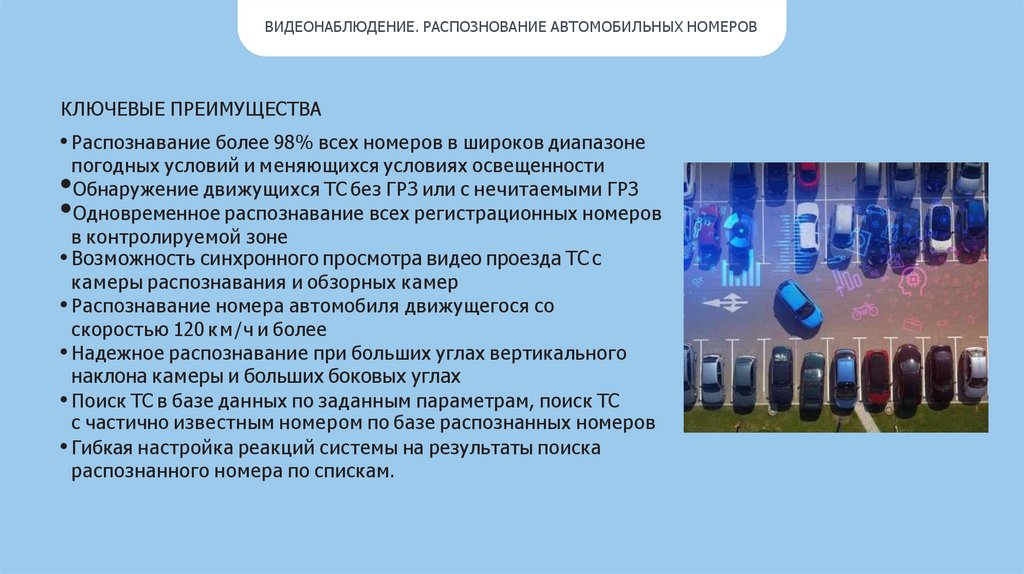 ВИДЕОНАБЛЮДЕНИЕ. РАСПОЗНОВАНИЕ АВТОМОБИЛЬНЫХ НОМЕРОВ

КЛЮЧЕВЫЕ ПРЕИМУЩЕСТВА

• Распознавание более 98% всех номеров в широков диапазоне погодных условий и меняющихся условиях освещенности
• Обнаружение движущихся ТС без ГРЗ или с нечитаемыми ГРЗ
• Одновременное распознавание всех регистрационных номеров в контролируемой зоне
• Возможность синхронного просмотра видео проезда ТС с камеры распознавания и обзорных камер
• Распознавание номера автомобиля движущегося со скоростью 120 км/ч и более
• Надежное распознавание при больших углах вертикального наклона камеры и больших боковых углах
• Поиск ТС в базе данных по заданным параметрам, поиск ТС с частично известным номером по базе распознанных номеров
• Гибкая настройка реакций системы на результаты поиска распознанного номера по спискам.